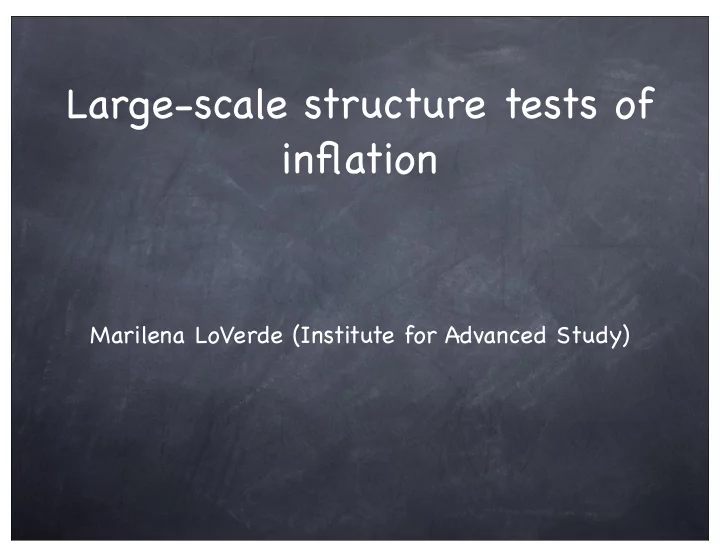 Large-scale structure tests of inflation

Marilena LoVerde (Institute for Advanced Study)